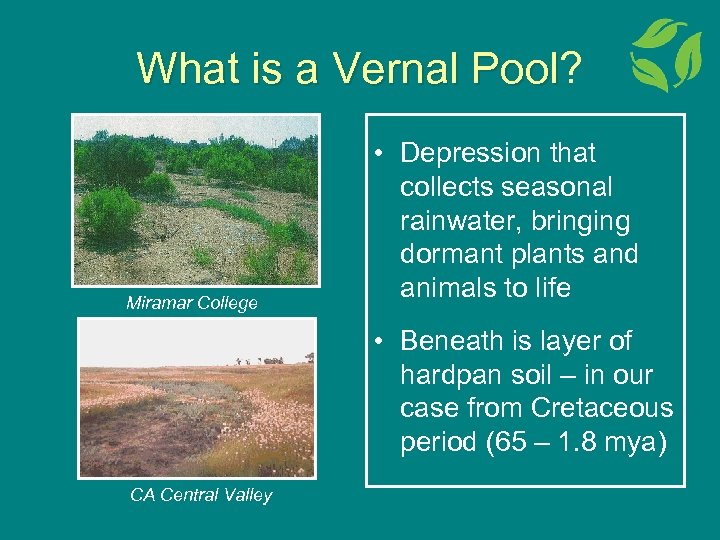 What is a Vernal Pool?

Miramar College

CA Central Valley

• Depression that collects seasonal rainwater, bringing dormant plants and animals to life

• Beneath is layer of hardpan soil – in our case from Cretaceous period (65 – 1.8 mya)